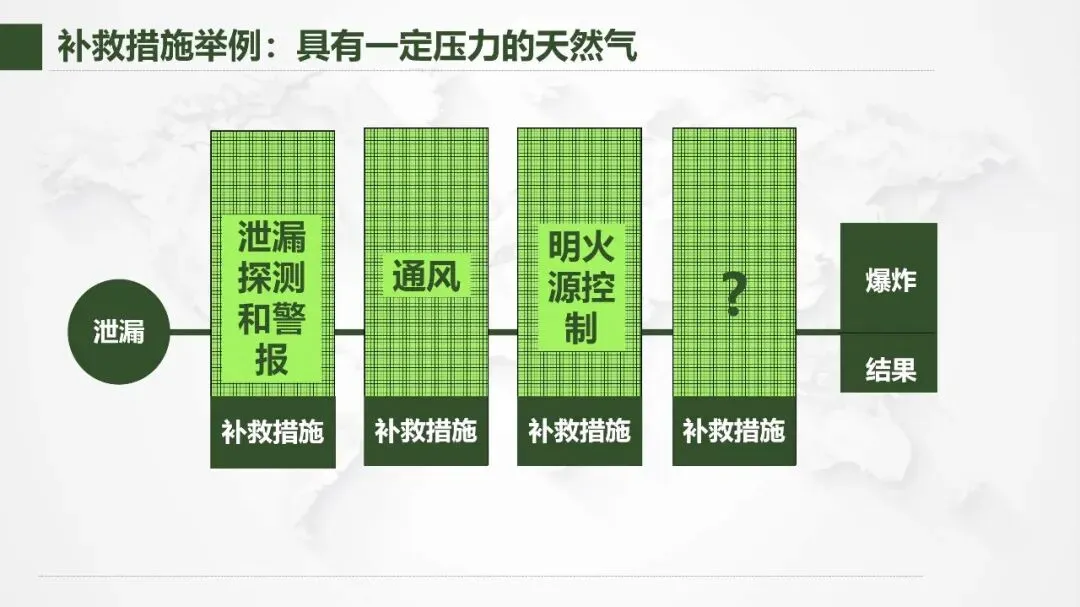 补救措施举例：具有一定压力的天然气

泄漏

泄漏探测和警报

补救措施

通风

补救措施

明火源控制

补救措施

?

补救措施

爆炸

结果